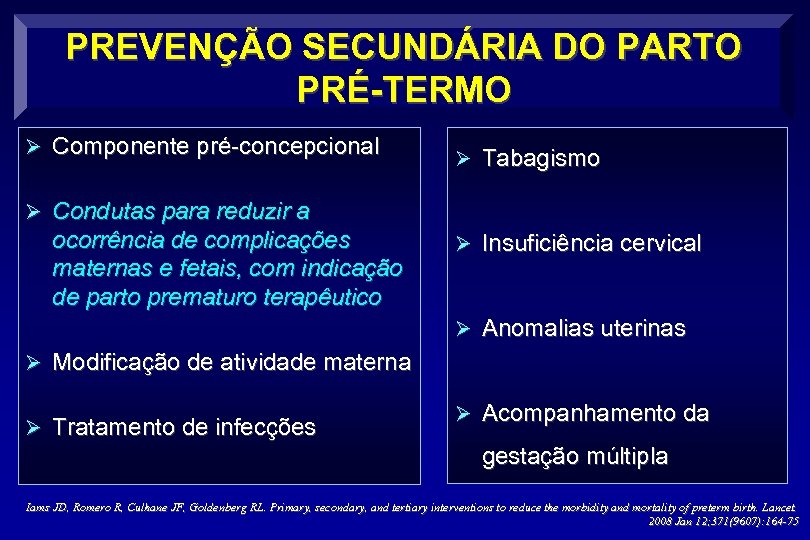 PREVENÇÃO SECUNDÁRIA DO PARTO PRÉ-TERMO

➢ Componente pré-concepcional

➢ Condutas para reduzir a ocorrência de complicações maternas e fetais, com indicação de parto prematuro terapêutico

➢ Modificação de atividade materna

➢ Tratamento de infecções

➢ Tabagismo

➢ Insuficiência cervical

➢ Anomalias uterinas

➢ Acompanhamento da gestação múltipla

Iams JD, Romero R, Culhane JF, Goldenberg RL. Primary, secondary, and tertiary interventions to reduce the morbidity and mortality of preterm birth. Lancet. 2008 Jan 12;371(9607):164-75